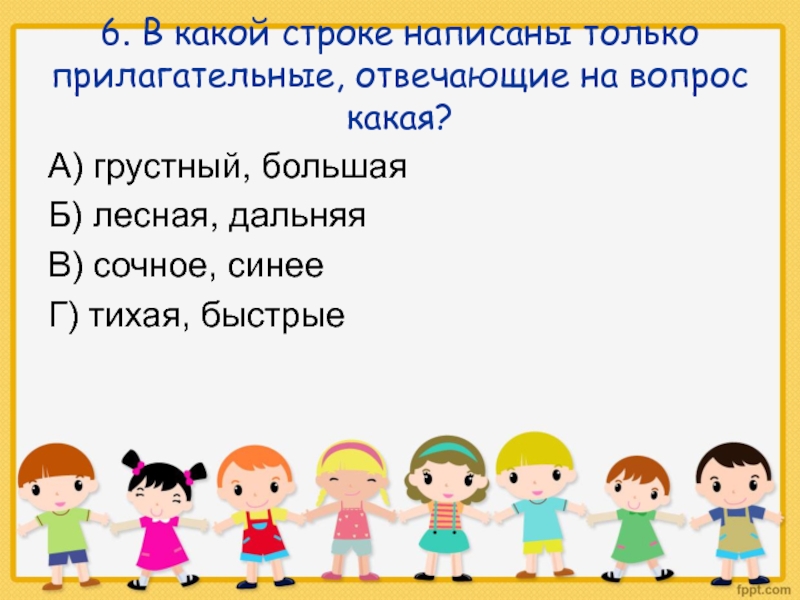 6. В какой строке написаны только прилагательные, отвечающие на вопрос какая?

А) грустный, большая

Б) лесная, дальняя

В) сочное, синее

Г) тихая, быстрые

fppt.com